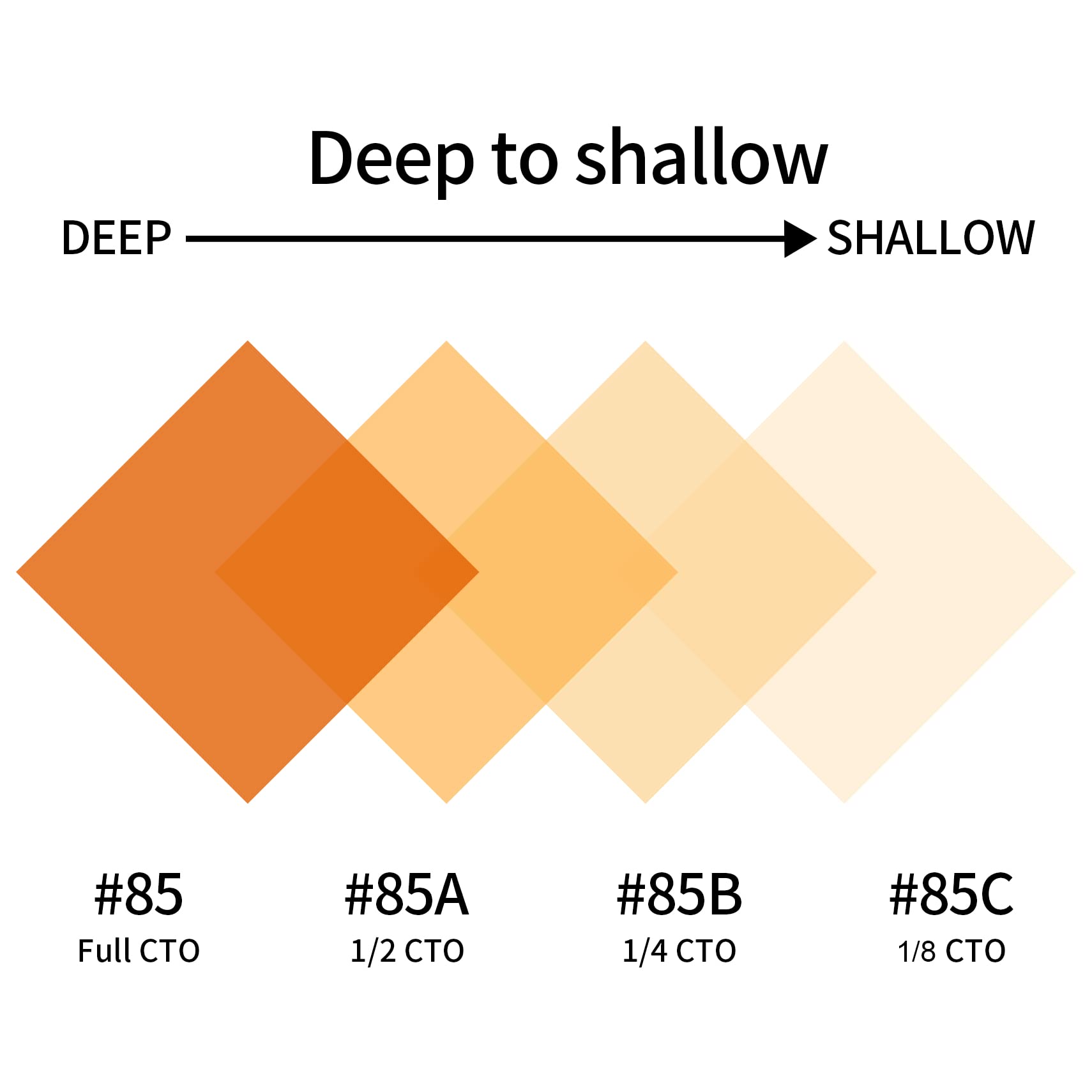 Deep to shallow

DEEP SHALLOW

#85
Full CTO

#85A
1/2 CTO

#85B
1/4 CTO

#85C
1/8 CTO